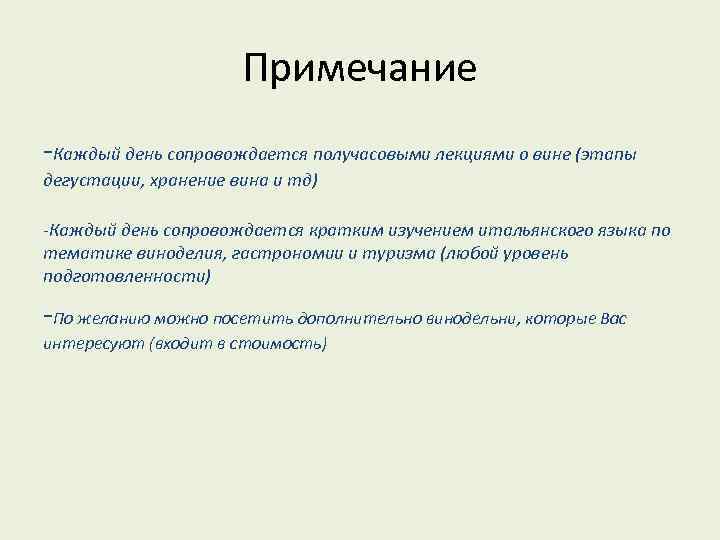 Примечание

-Каждый день сопровождается получасовыми лекциями о вине (этапы дегустации, хранение вина и тд)

-Каждый день сопровождается кратким изучением итальянского языка по тематике виноделия, гастрономии и туризма (любой уровень подготовленности)

-По желанию можно посетить дополнительно винодельни, которые Вас интересуют (входит в стоимость)